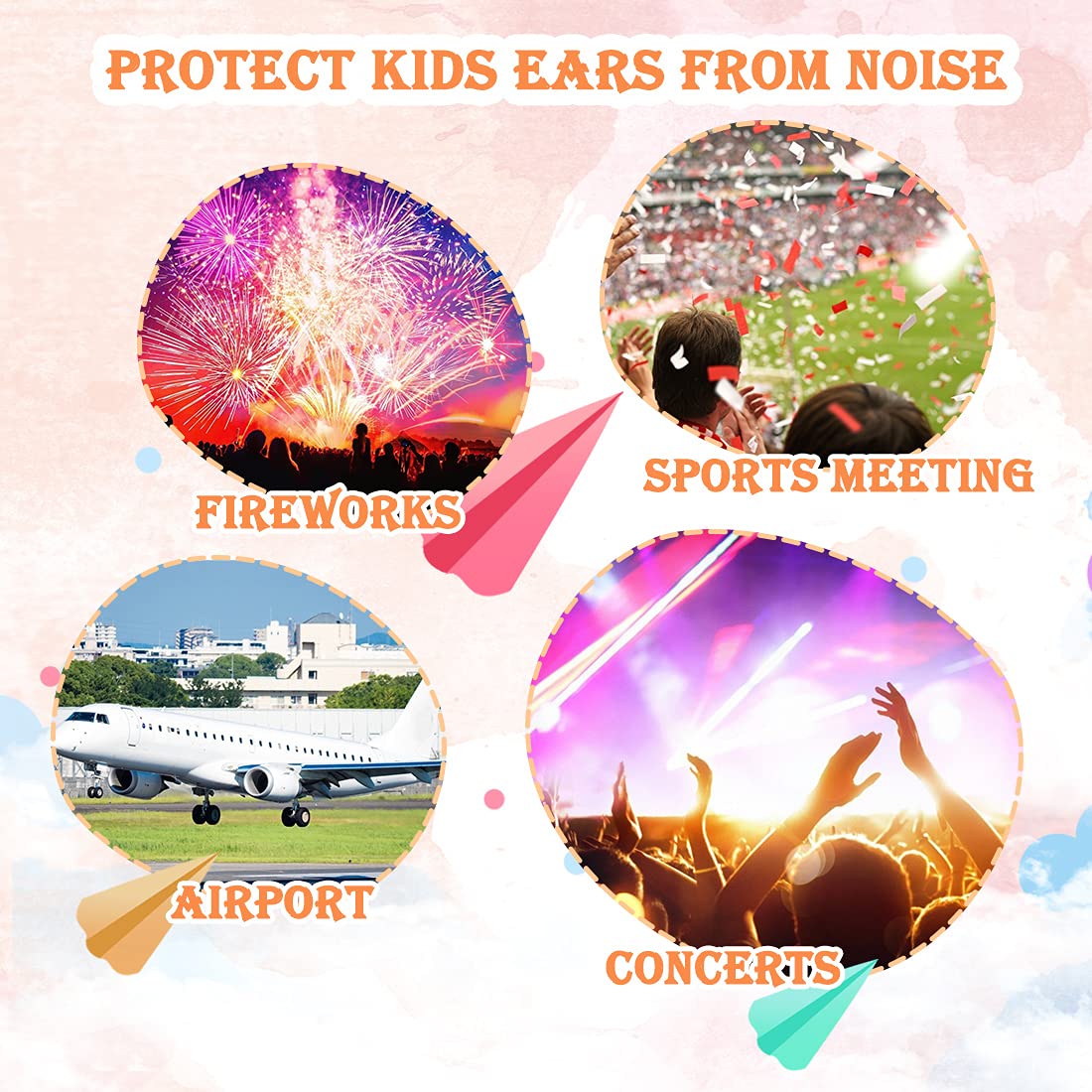 PROTECT KIDS EARS FROM NOISE

FIREWORKS

SPORTS MEETING

AIRPORT

CONCERTS